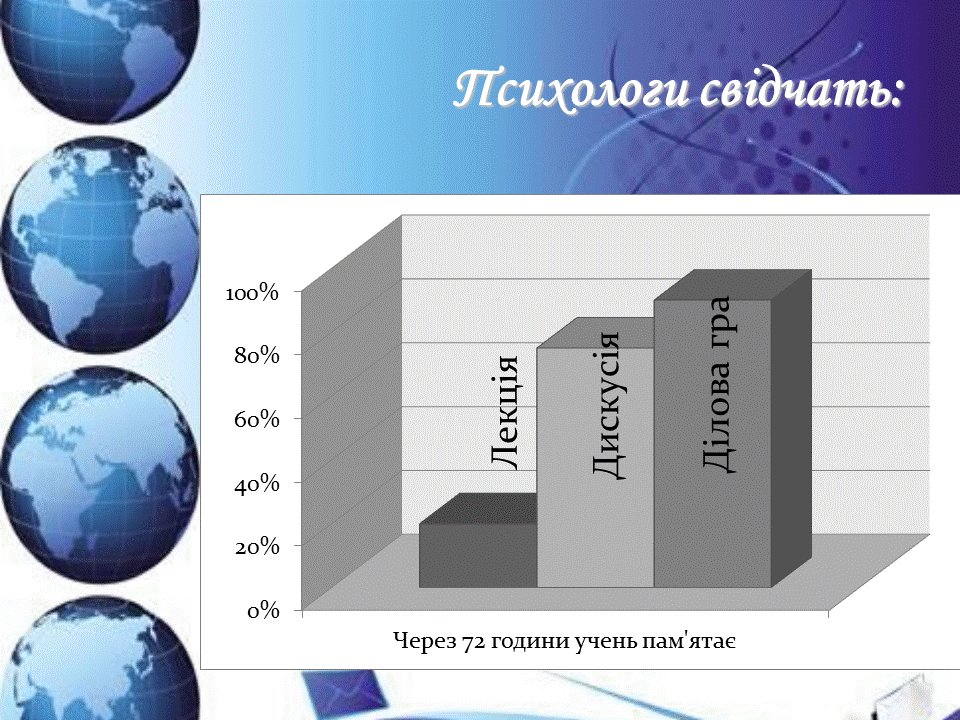 Психологи свідчать:

100%
80%
60%
40%
20%
0%

Лекція
Дискусія
Ділова гра

Через 72 години учень пам'ятає